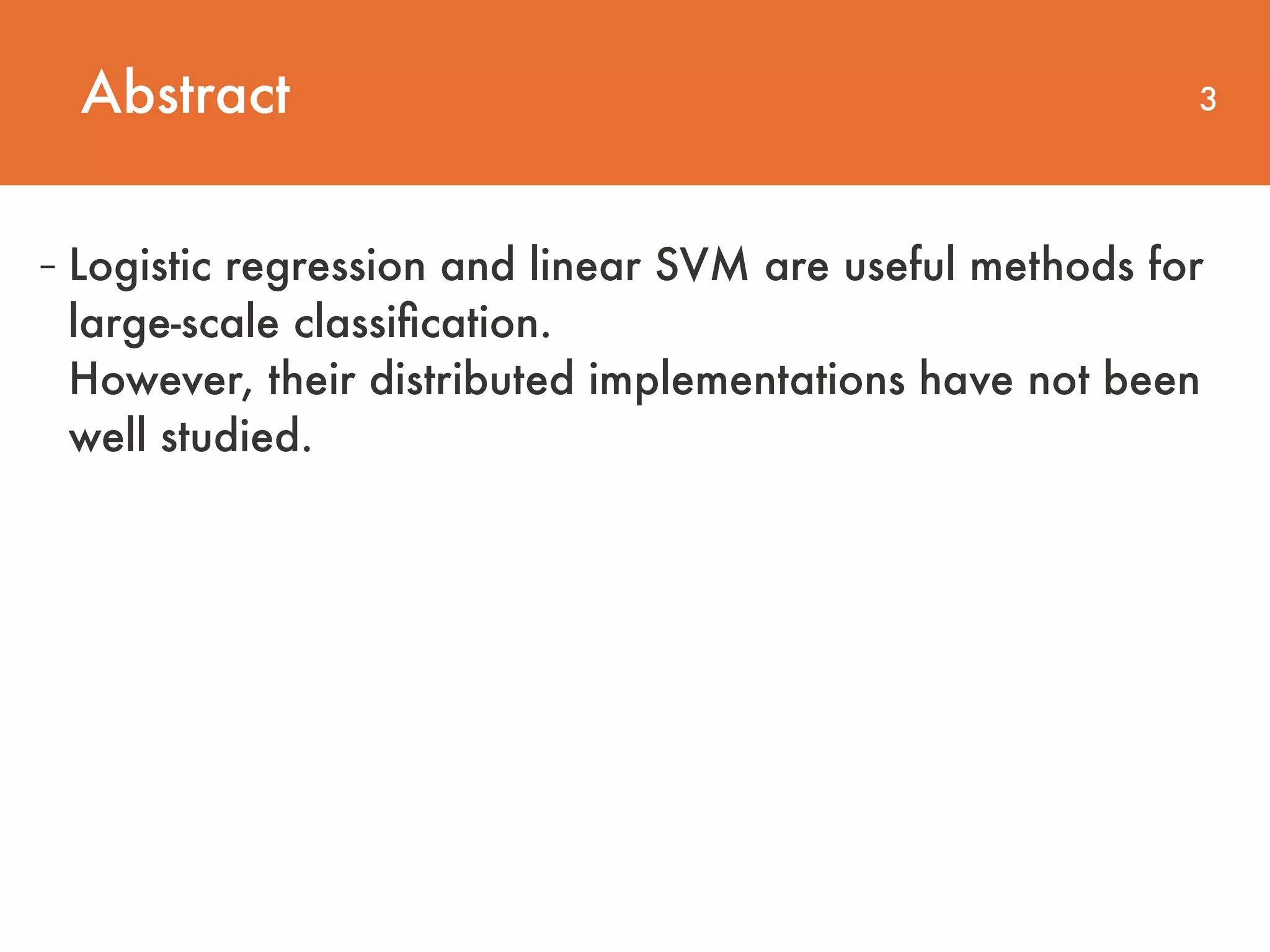 Abstract

3

– Logistic regression and linear SVM are useful methods for large-scale classification.
However, their distributed implementations have not been well studied.